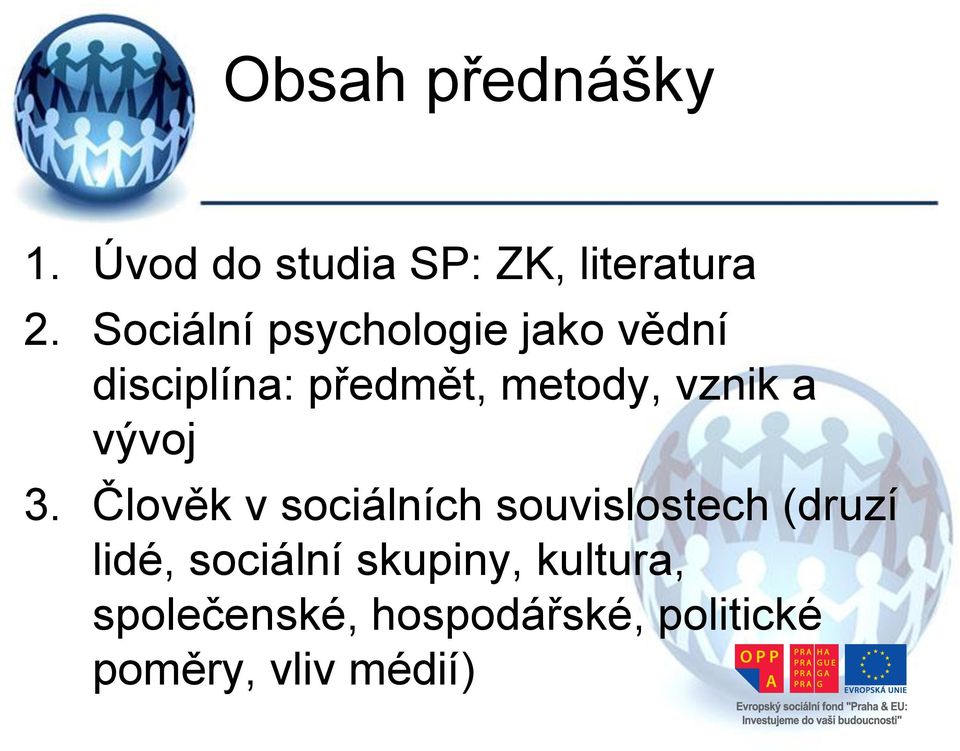 Obsah přednášky

1. Úvod do studia SP: ZK, literatura
2. Sociální psychologie jako vědní disciplína: předmět, metody, vznik a vývoj
3. Člověk v sociálních souvislostech (druzí lidé, sociální skupiny, kultura, společenské, hospodářské, politické poměry, vliv médií)

OPP A

PRA HA PRA GUE PRA GA PRA G

EVROPSKÁ UNIE

Evropský sociální fond "Praha & EU: Investujeme do vaší budoucnosti"